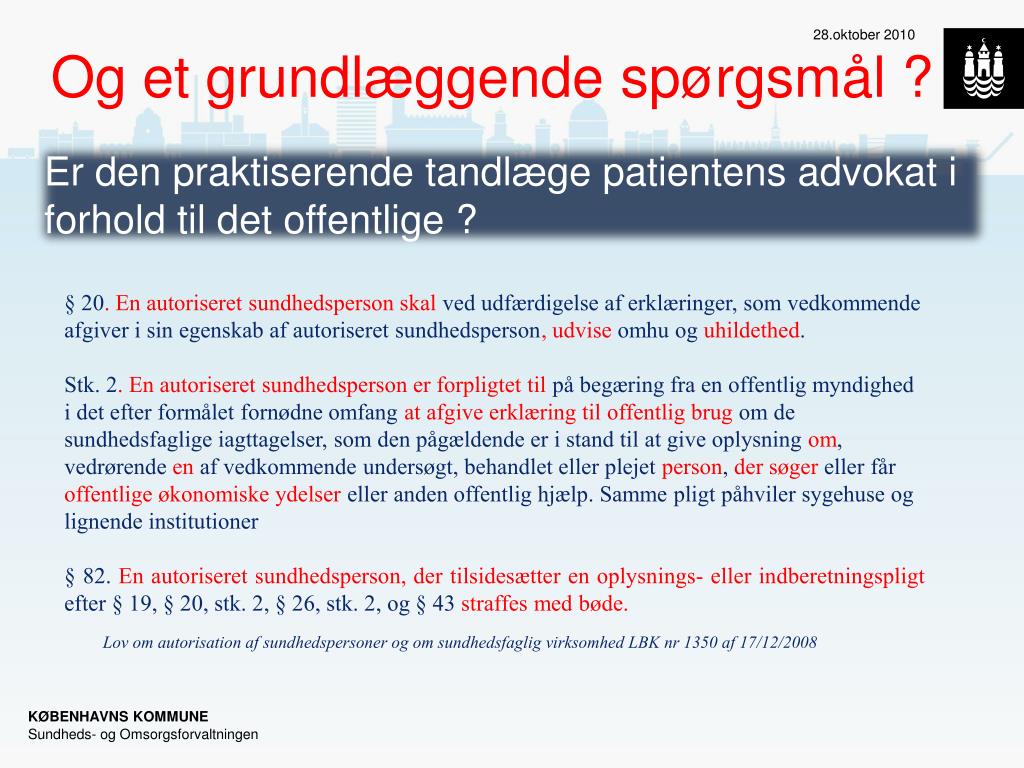 28.oktober 2010

Og et grundlæggende spørgsmål ?

Er den praktiserende tandlæge patientens advokat i forhold til det offentlige ?

§ 20. En autoriseret sundhedsperson skal ved udfærdigelse af erklæringer, som vedkommende afgiver i sin egenskab af autoriseret sundhedsperson, udvise omhu og uhildethed.

Stk. 2. En autoriseret sundhedsperson er forpligtet til på begæring fra en offentlig myndighed i det efter formålet fornødne omfang at afgive erklæring til offentlig brug om de sundhedsfaglige iagttagelser, som den pågældende er i stand til at give oplysning om, vedrørende en af vedkommende undersøgt, behandlet eller plejet person, der søger eller får offentlige økonomiske ydelser eller anden offentlig hjælp. Samme pligt påhviler sygehuse og lignende institutioner

§ 82. En autoriseret sundhedsperson, der tilsidesætter en oplysnings- eller indberetningspligt efter § 19, § 20, stk. 2, § 26, stk. 2, og § 43 straffes med bøde.

Lov om autorisation af sundhedspersoner og om sundhedsfaglig virksomhed LBK nr 1350 af 17/12/2008

KØBENHAVNS KOMMUNE
Sundheds- og Omsorgsforvaltningen